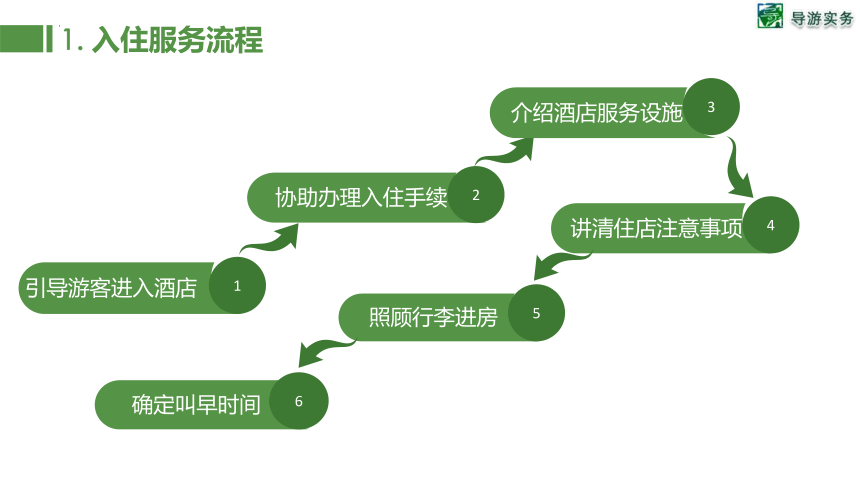 1. 入住服务流程

导游实务

引导游客进入酒店 1

协助办理入住手续 2

介绍酒店服务设施 3

讲清住店注意事项 4

照顾行李进房 5

确定叫早时间 6